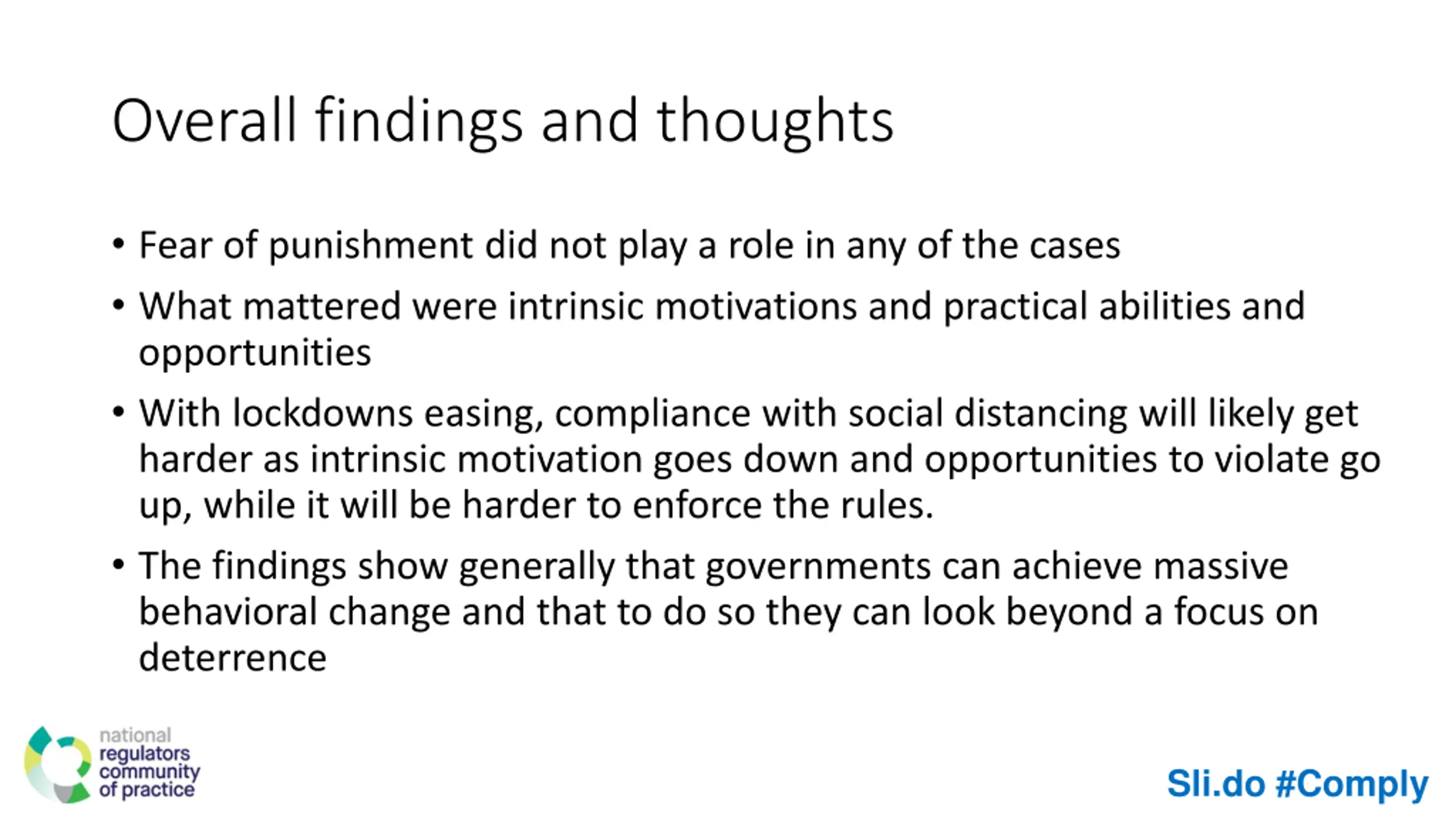 Overall findings and thoughts

• Fear of punishment did not play a role in any of the cases

• What mattered were intrinsic motivations and practical abilities and opportunities

• With lockdowns easing, compliance with social distancing will likely get harder as intrinsic motivation goes down and opportunities to violate go up, while it will be harder to enforce the rules.

• The findings show generally that governments can achieve massive behavioral change and that to do so they can look beyond a focus on deterrence

national regulators community of practice

Sli.do #Comply